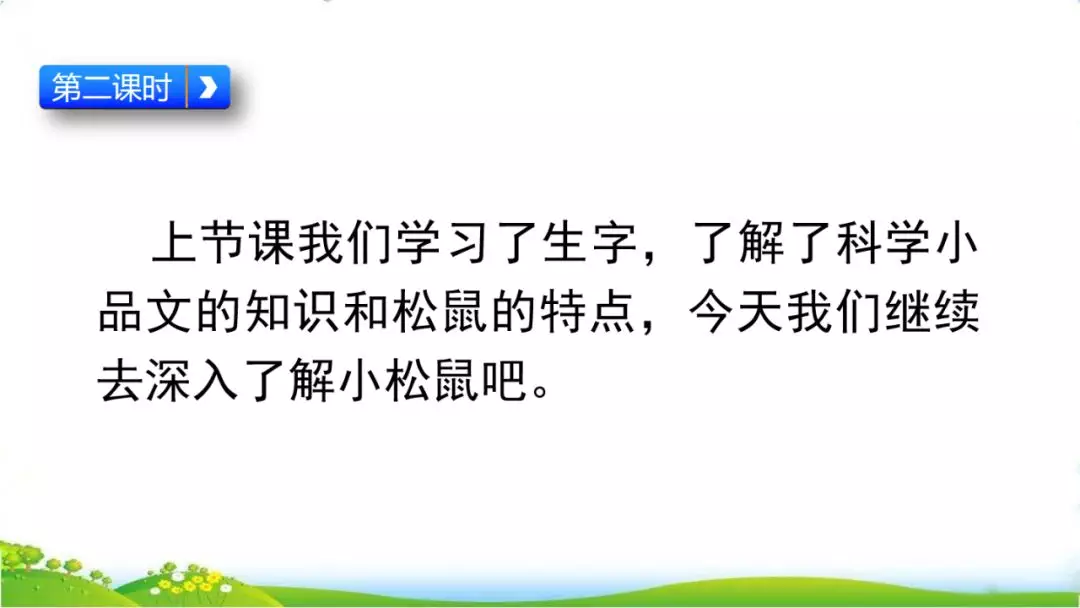 第二课时

上节课我们学习了生字，了解了科学小品文的知识和松鼠的特点，今天我们继续去深入了解小松鼠吧。